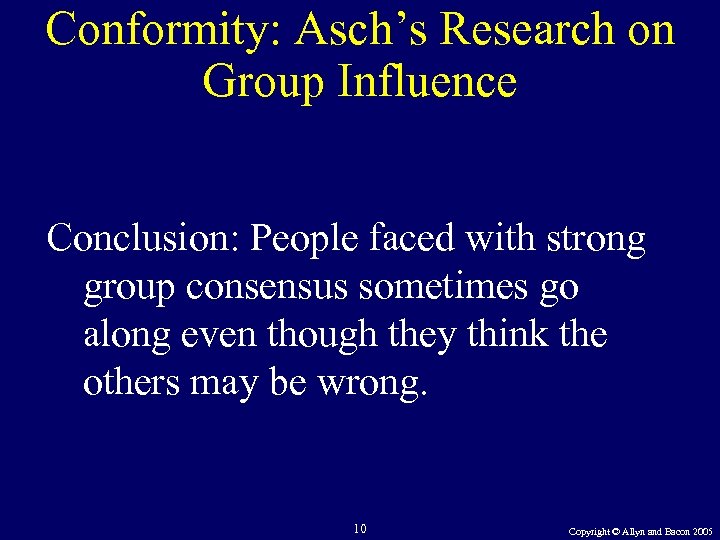 Conformity: Asch's Research on Group Influence

Conclusion: People faced with strong group consensus sometimes go along even though they think the others may be wrong.

10

Copyright © Allyn and Bacon 2005